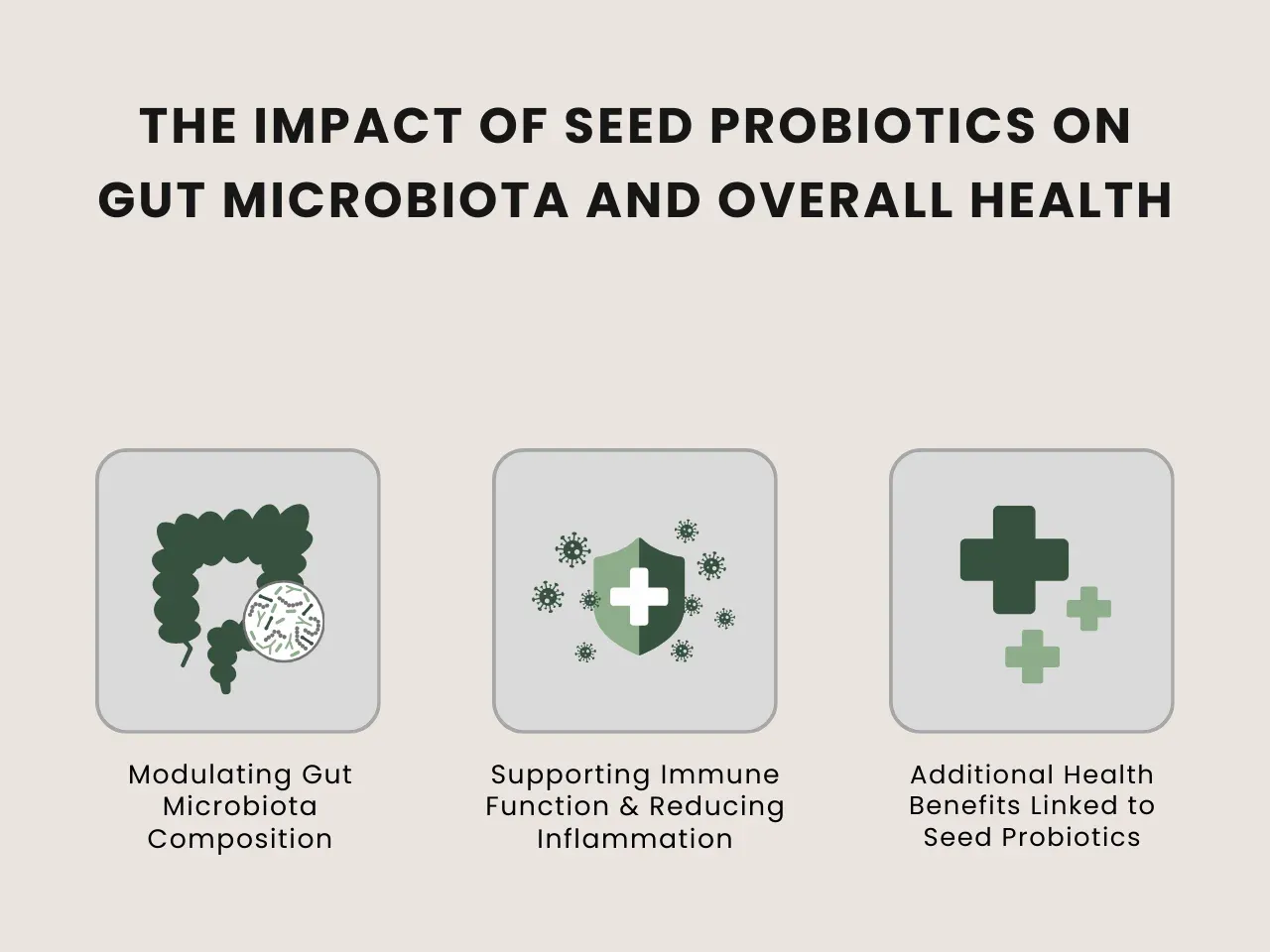 THE IMPACT OF SEED PROBIOTICS ON GUT MICROBIOTA AND OVERALL HEALTH

Modulating Gut Microbiota Composition

Supporting Immune Function & Reducing Inflammation

Additional Health Benefits Linked to Seed Probiotics